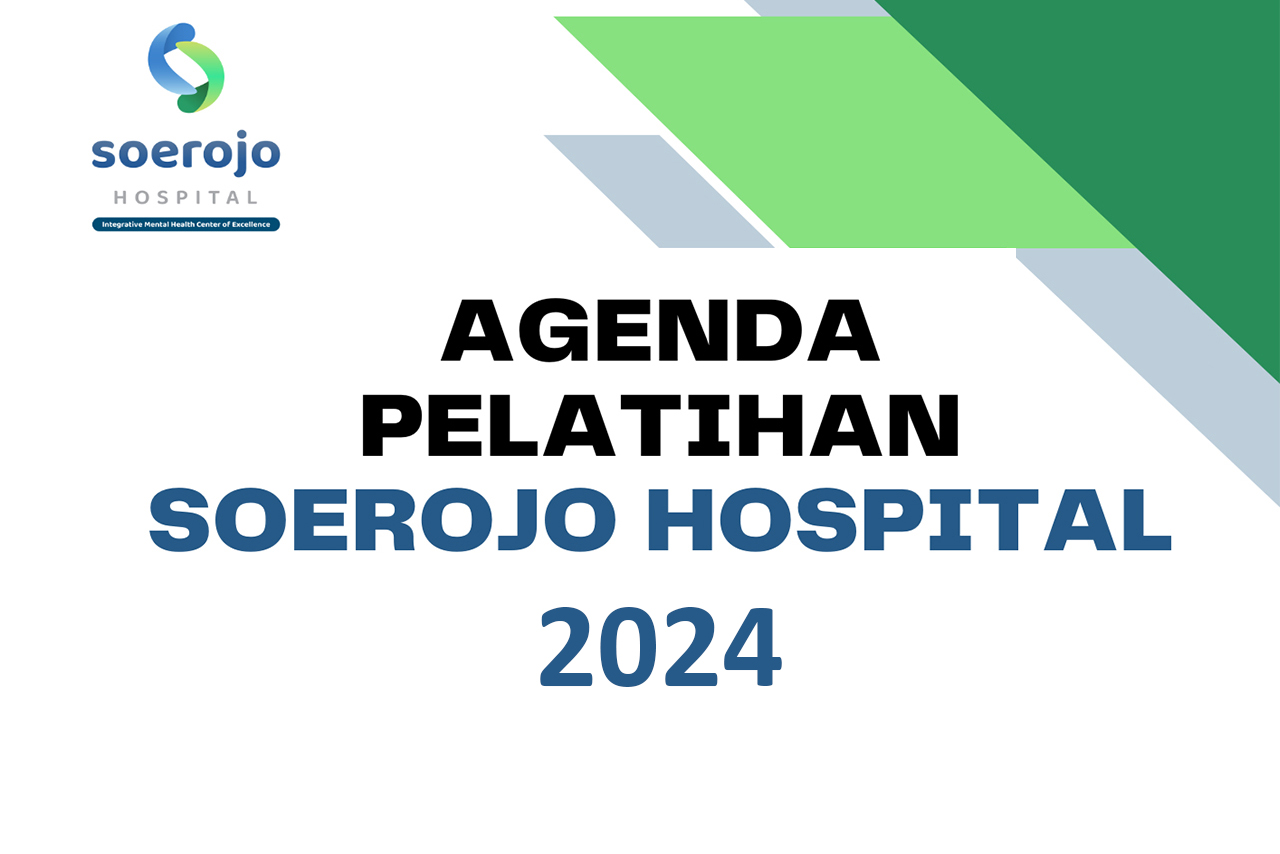 soerojo
HOSPITAL
Integrative Mental Health Center of Excellence

AGENDA
PELATIHAN
SOEROJO HOSPITAL
2024